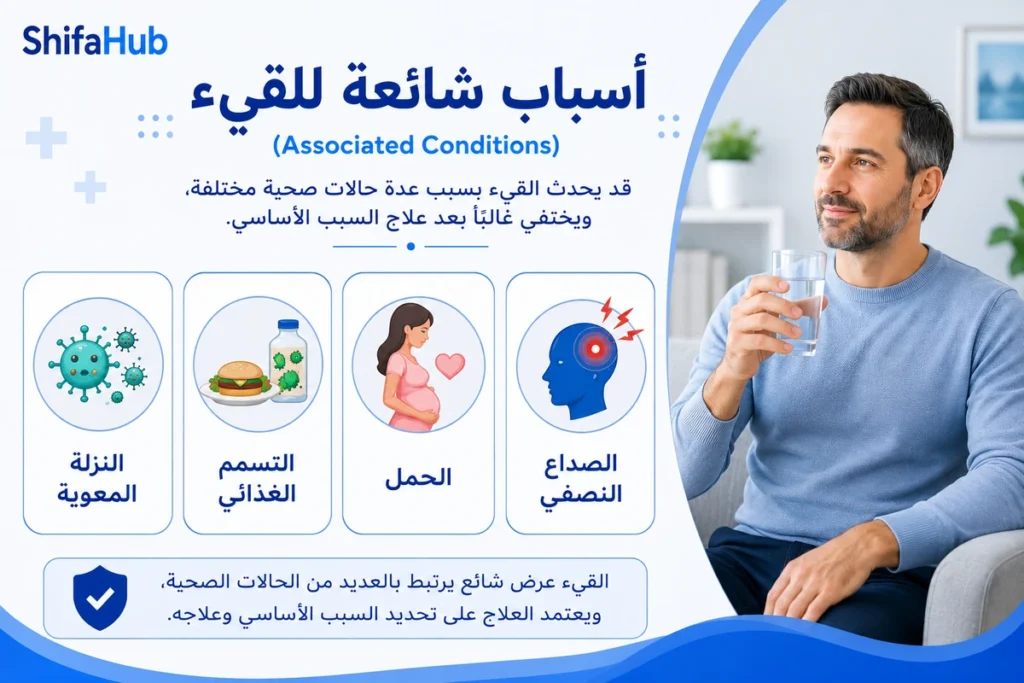 ShifaHub

أسباب شائعة للقيء

(Associated Conditions)

قد يحدث القيء بسبب عدة حالات صحية مختلفة، ويختفي غالبًا بعد علاج السبب الأساسي.

الصداع النصفي

الحمل

التسمم الغذائي

النزلة المعوية

القيء عرض شائع يرتبط بالعديد من الحالات الصحية، ويعتمد العلاج على تحديد السبب الأساسي وعلاجه.